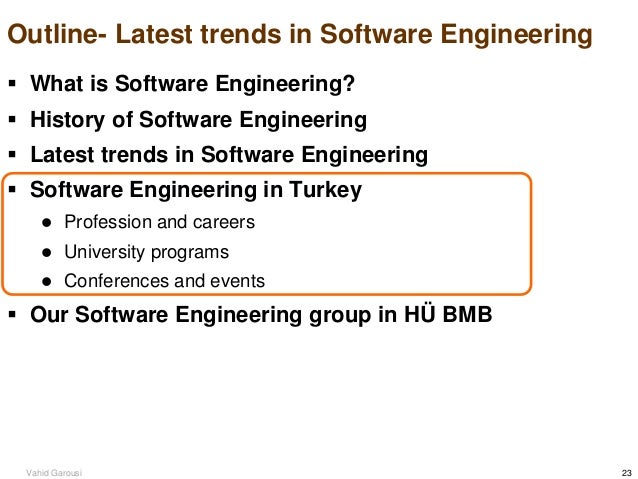 Outline- Latest trends in Software Engineering

▪ What is Software Engineering?

▪ History of Software Engineering

▪ Latest trends in Software Engineering

▪ Software Engineering in Turkey

● Profession and careers

● University programs

● Conferences and events

▪ Our Software Engineering group in HÜ BMB

Vahid Garousi

23